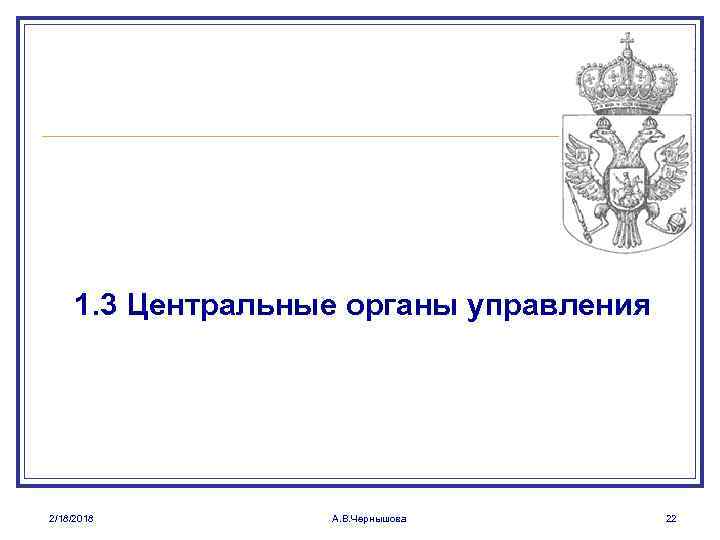 1.3 Центральные органы управления

2/18/2018

А.В.Чернышова

22